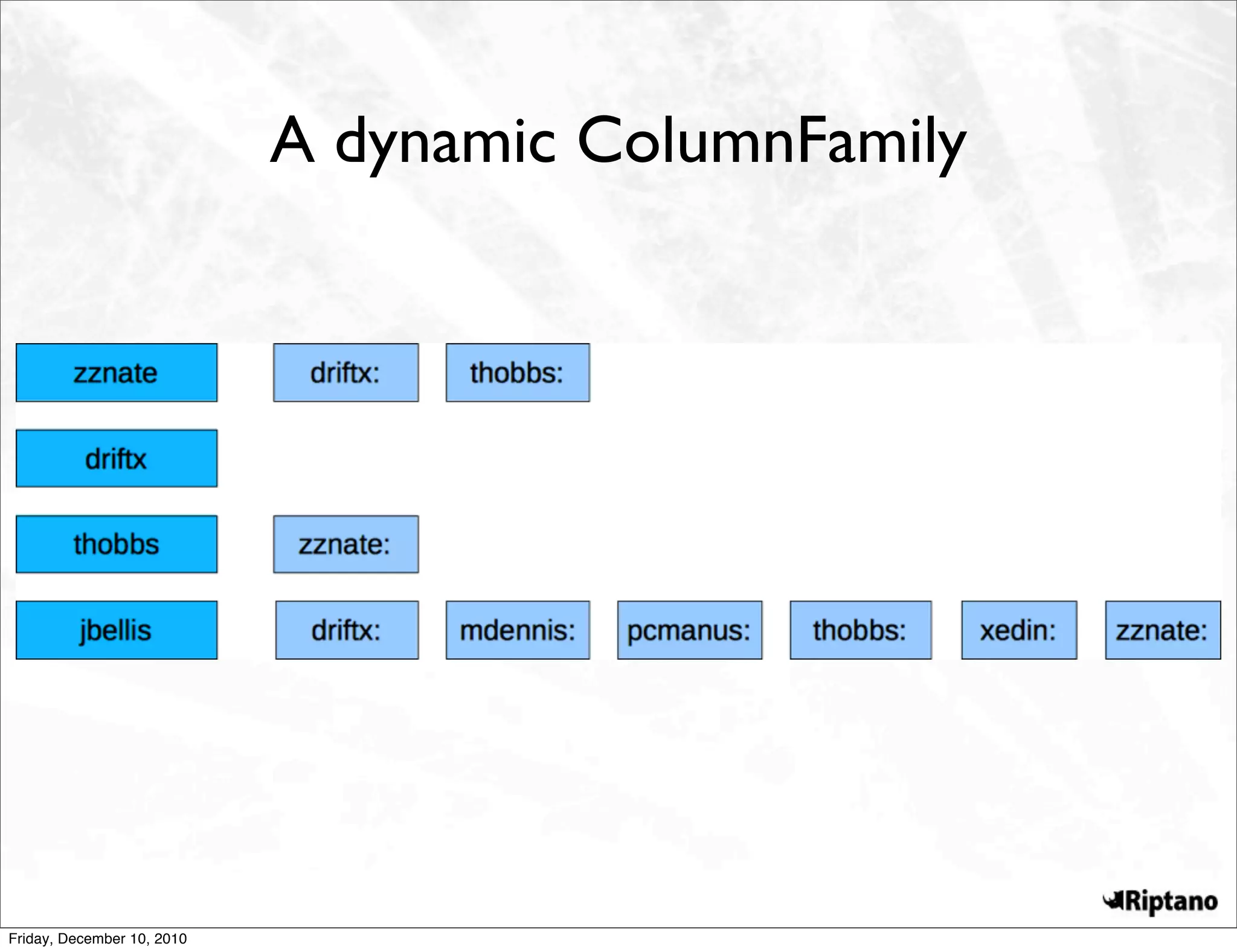 A dynamic ColumnFamily

zznate driftx: thobbs:

driftx

thobbs zznate:

jbellis driftx: mdennis: pcmanus: thobbs: xedin: zznate:

Riptano

Friday, December 10, 2010